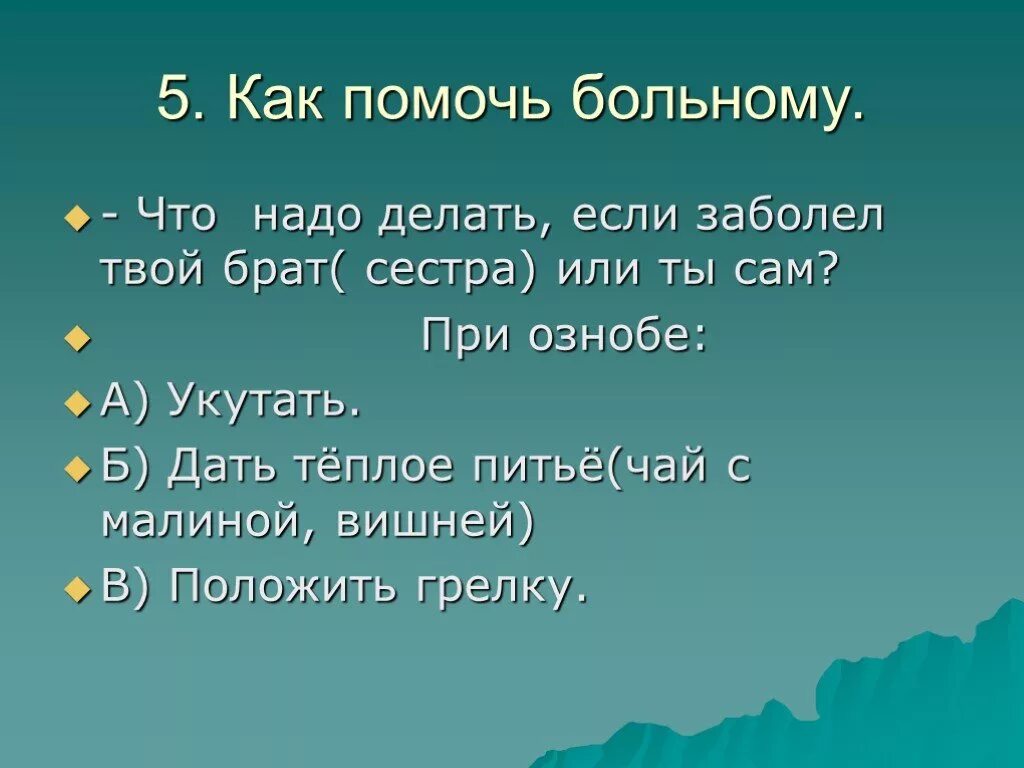 5. Как помочь больному.

- Что надо делать, если заболел твой брат( сестра) или ты сам?

При ознобе:

А) Укутать.

Б) Дать тёплое питьё(чай с малиной, вишней)

В) Положить грелку.